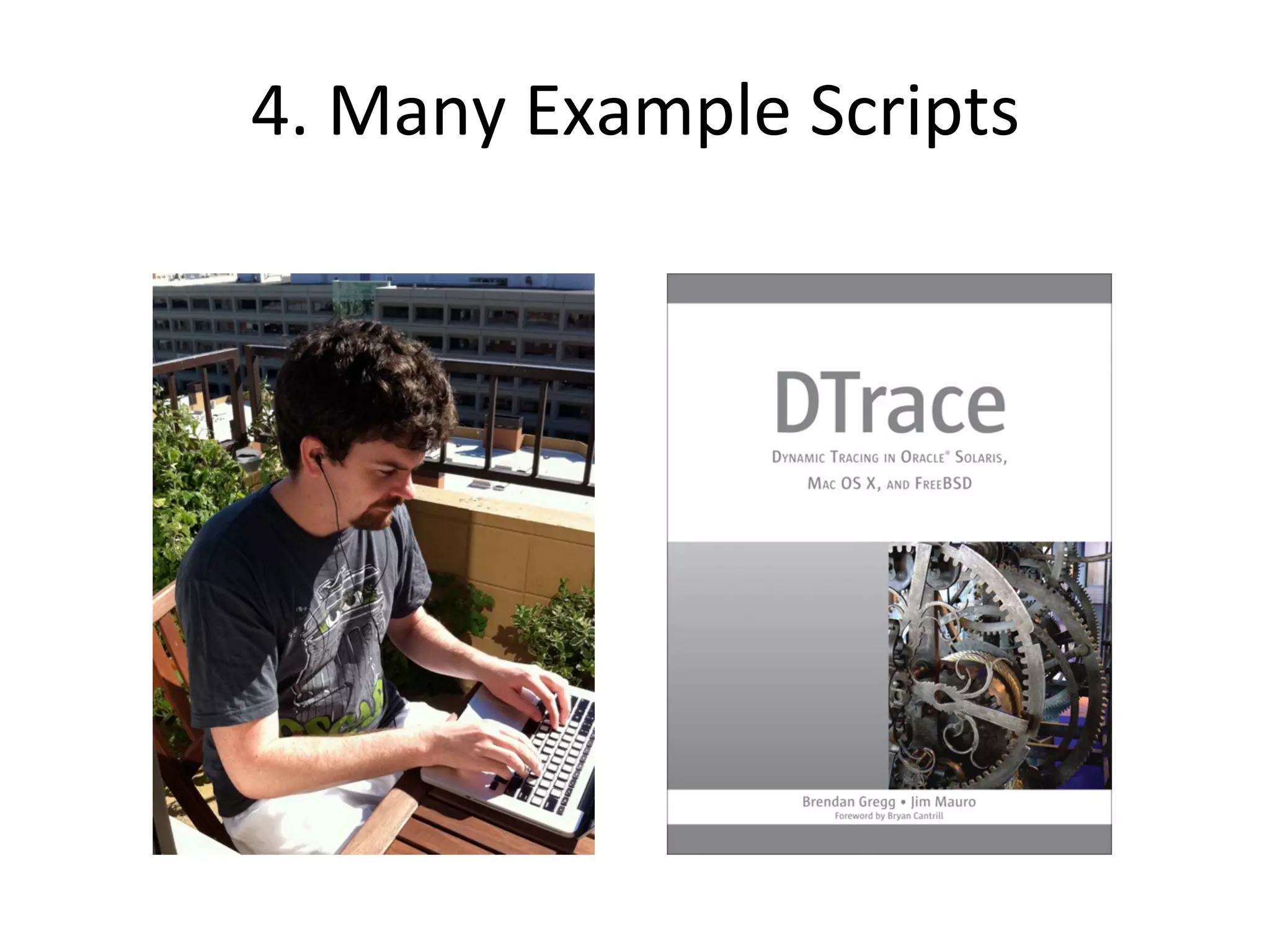 4. Many Example Scripts

DTrace

Dynamic Tracing in Oracle® Solaris, Mac OS X, and FreeBSD

Brendan Gregg • Jim Mauro
Foreword by Bryan Cantrill